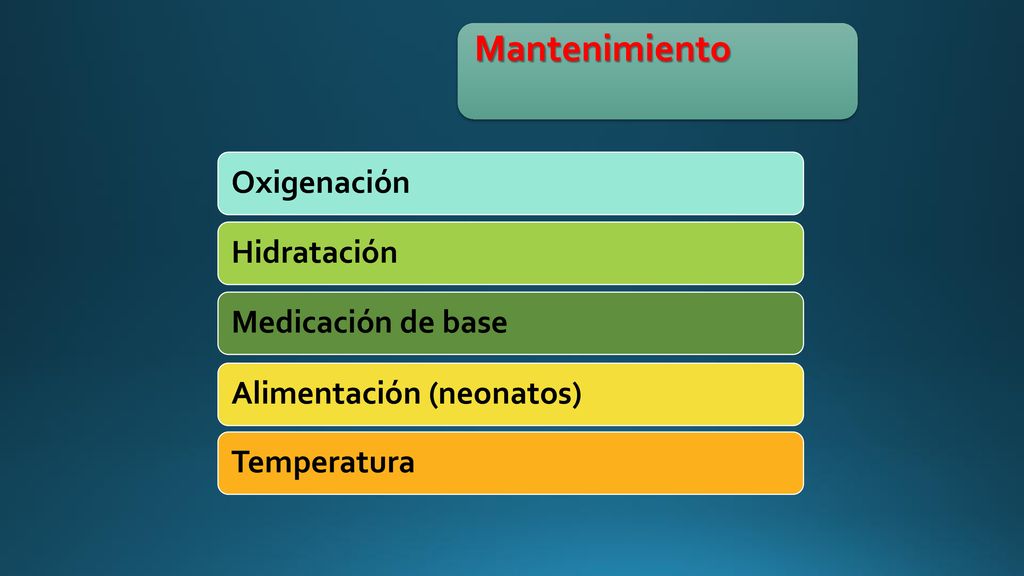 Mantenimiento

Oxigenación

Hidratación

Medicación de base

Alimentación (neonatos)

Temperatura